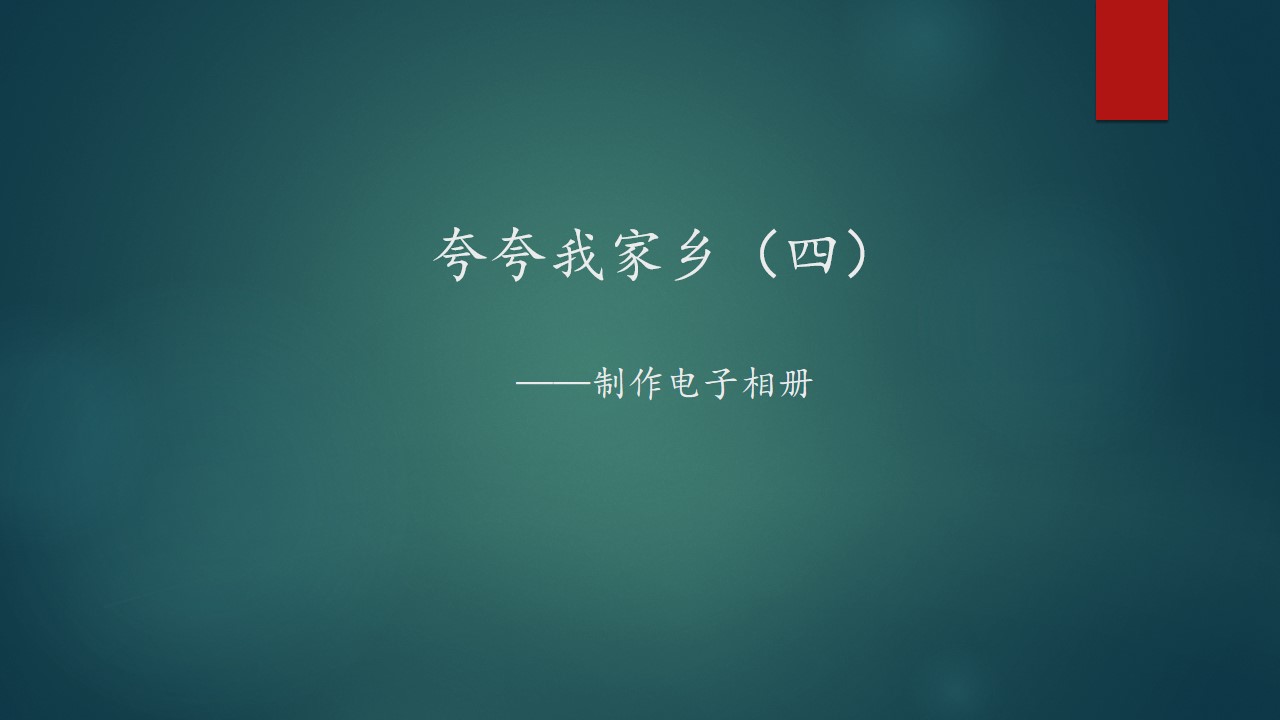 夸夸我家乡（四）

——制作电子相册